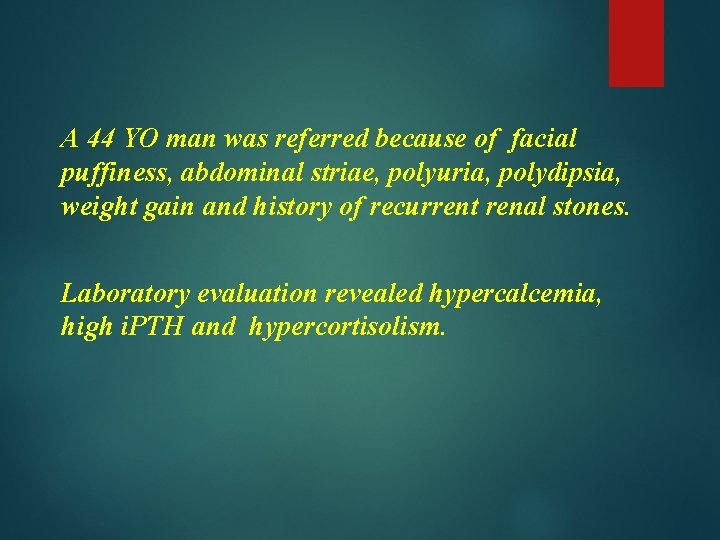 A 44 YO man was referred because of facial puffiness, abdominal striae, polyuria, polydipsia, weight gain and history of recurrent renal stones.

Laboratory evaluation revealed hypercalcemia, high iPTH and hypercortisolism.